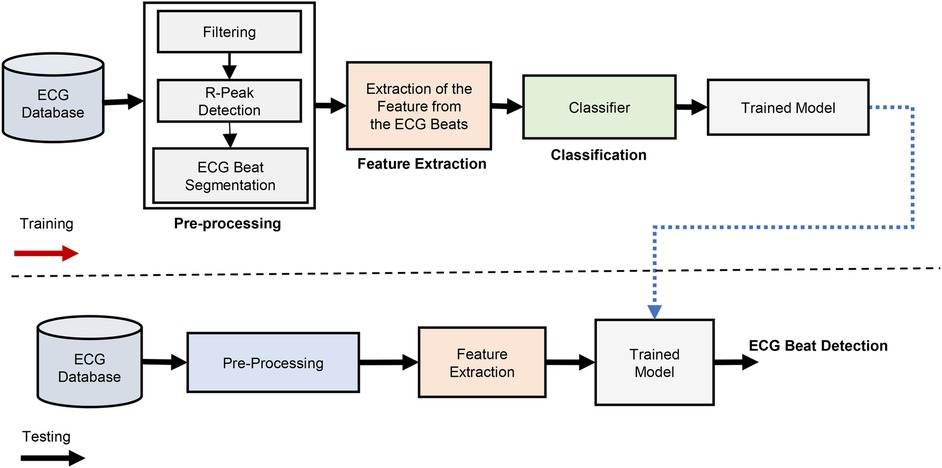 ECG Database

Filtering

R-Peak Detection

ECG Beat Segmentation

Pre-processing

Extraction of the Feature from the ECG Beats

Feature Extraction

Classifier

Classification

Trained Model

Training

ECG Database

Pre-Processing

Feature Extraction

Trained Model

ECG Beat Detection

Testing